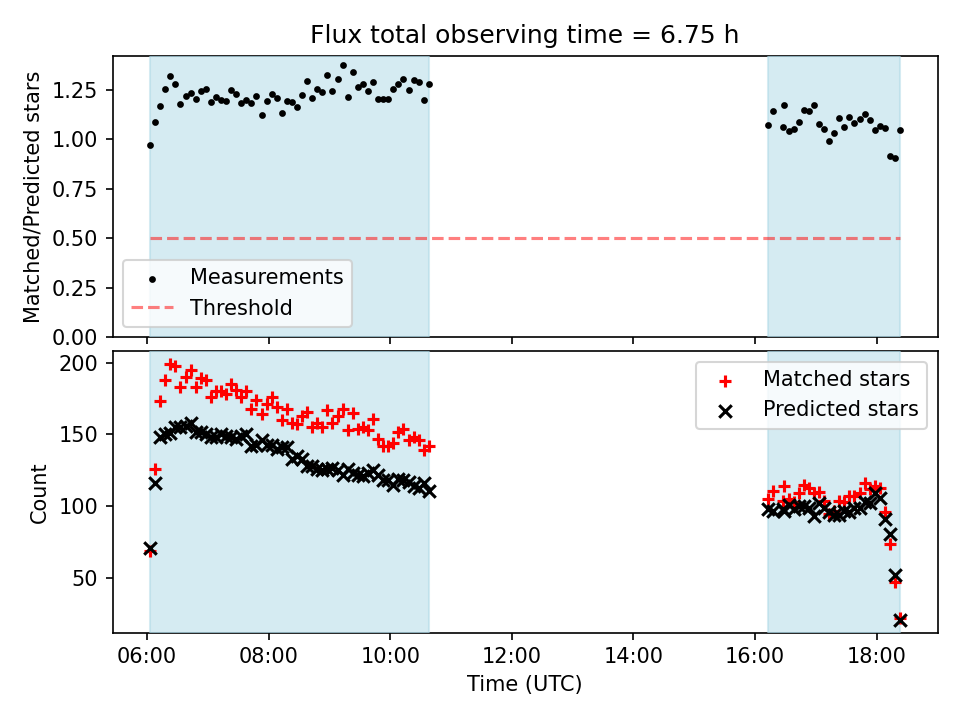 Flux total observing time = 6.75 h

Matched/Predicted stars

1.25
1.00
0.75
0.50
0.25
0.00

Measurements
Threshold

Count

200
150
100
50

Matched stars
Predicted stars

06:00
08:00
10:00
12:00
14:00
16:00
18:00

Time (UTC)